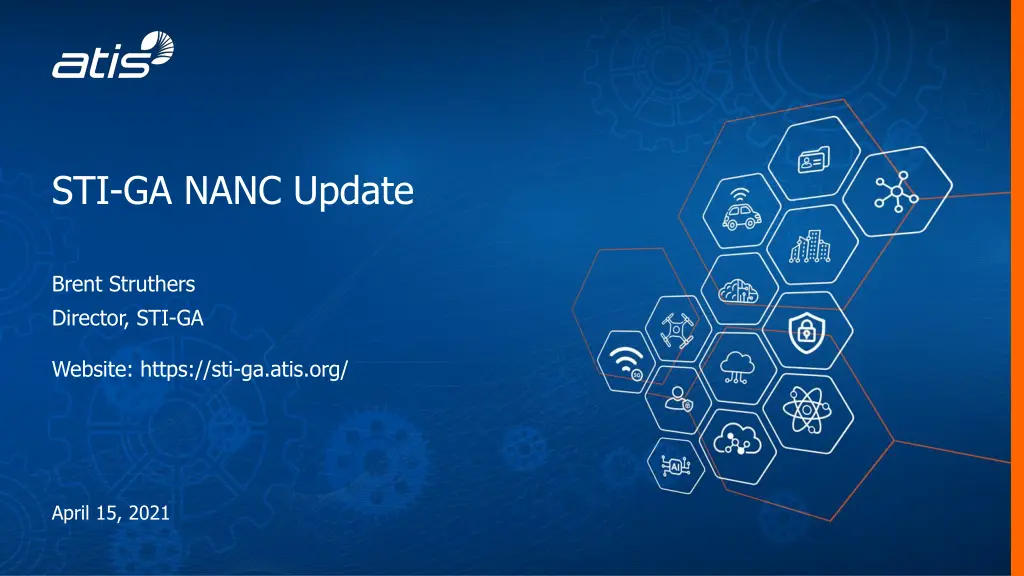 atis

STI-GA NANC Update

Brent Struthers
Director, STI-GA

Website: https://sti-ga.atis.org/

April 15, 2021